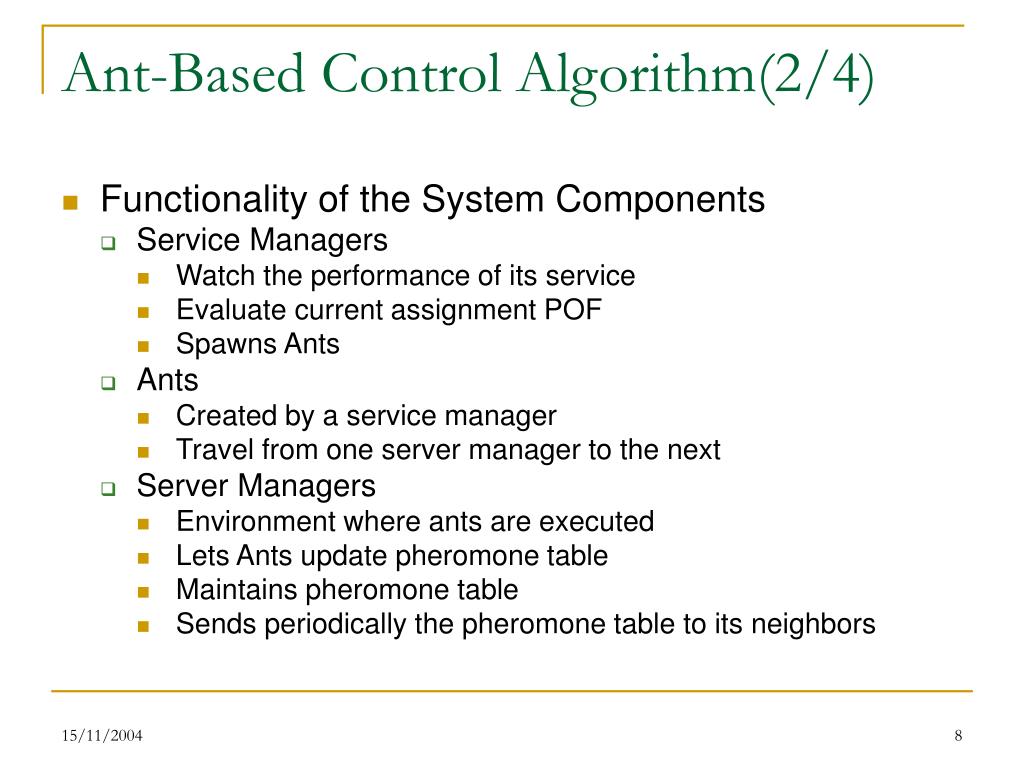 Ant-Based Control Algorithm(2/4)

Functionality of the System Components

Service Managers

Watch the performance of its service

Evaluate current assignment POF

Spawns Ants

Ants

Created by a service manager

Travel from one server manager to the next

Server Managers

Environment where ants are executed

Lets Ants update pheromone table

Maintains pheromone table

Sends periodically the pheromone table to its neighbors

15/11/2004

8